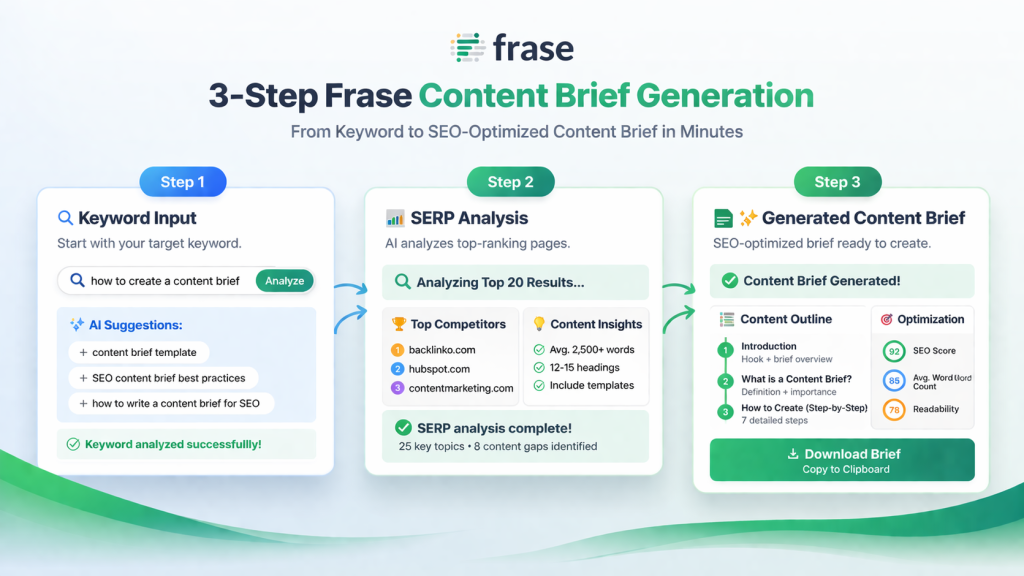 frase

3-Step Frase Content Brief Generation

From Keyword to SEO-Optimized Content Brief in Minutes

Step 1

Keyword Input

Start with your target keyword.

how to create a content brief Analyze

AI Suggestions:

+ content brief template

+ SEO content brief best practices

+ how to write a content brief for SEO

Keyword analyzed successfullly!

Step 2

SERP Analysis

AI analyzes top-ranking pages.

Analyzing Top 20 Results...

Top Competitors

1 backlinko.com

2 hubspot.com

3 contentmarketing.com

Content Insights

Avg. 2,500+ words

12-15 headings

Include templates

SERP analysis complete!

25 key topics • 8 content gaps identified

Step 3

Generated Content Brief

SEO-optimized brief ready to create.

Content Brief Generated!

Content Outline

1 Introduction
Hook + brief overview

2 What is a Content Brief?
Definition + importance

3 How to Create (Step-by-Step)
7 detailed steps

Optimization

92 SEO Score

85 Avg. Word Word Count

78 Readability

Download Brief
Copy to Clipboard